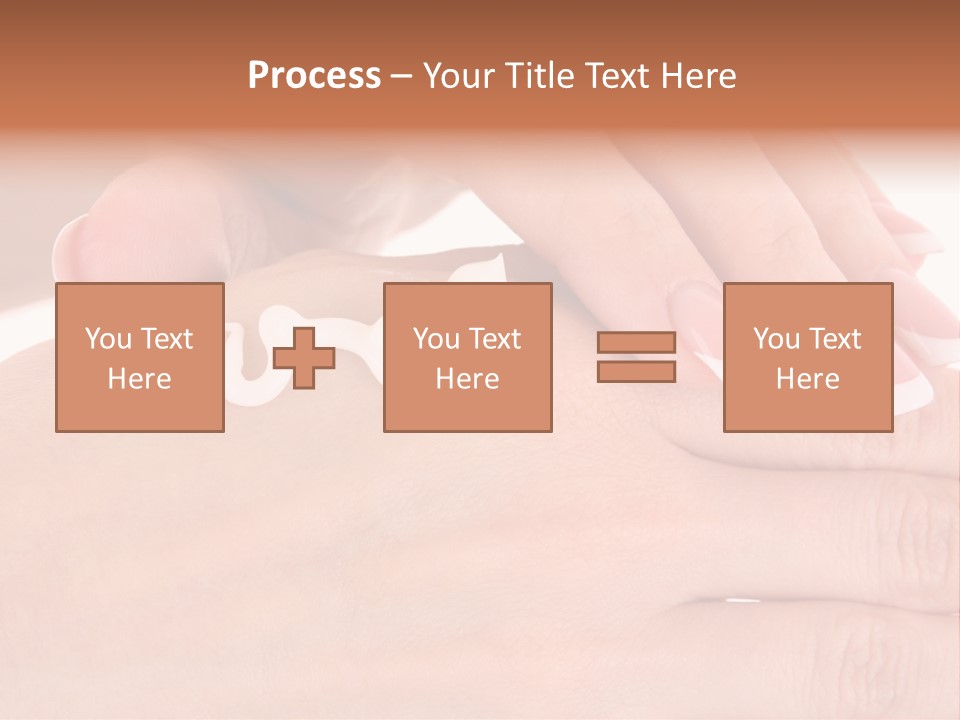 Process – Your Title Text Here

You Text Here

You Text Here

You Text Here